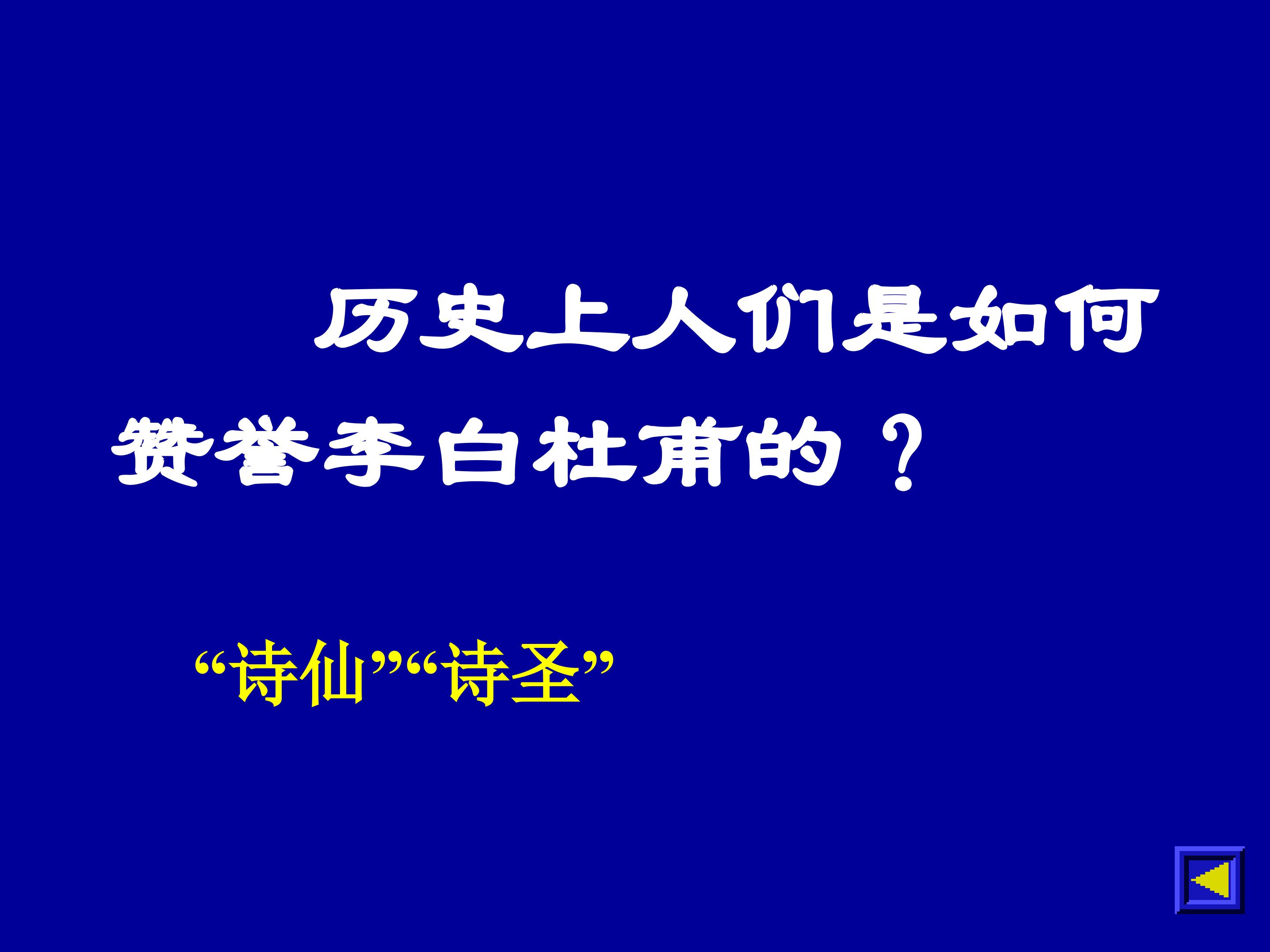 历史上人们是如何赞誉李白杜甫的？

“诗仙”“诗圣”